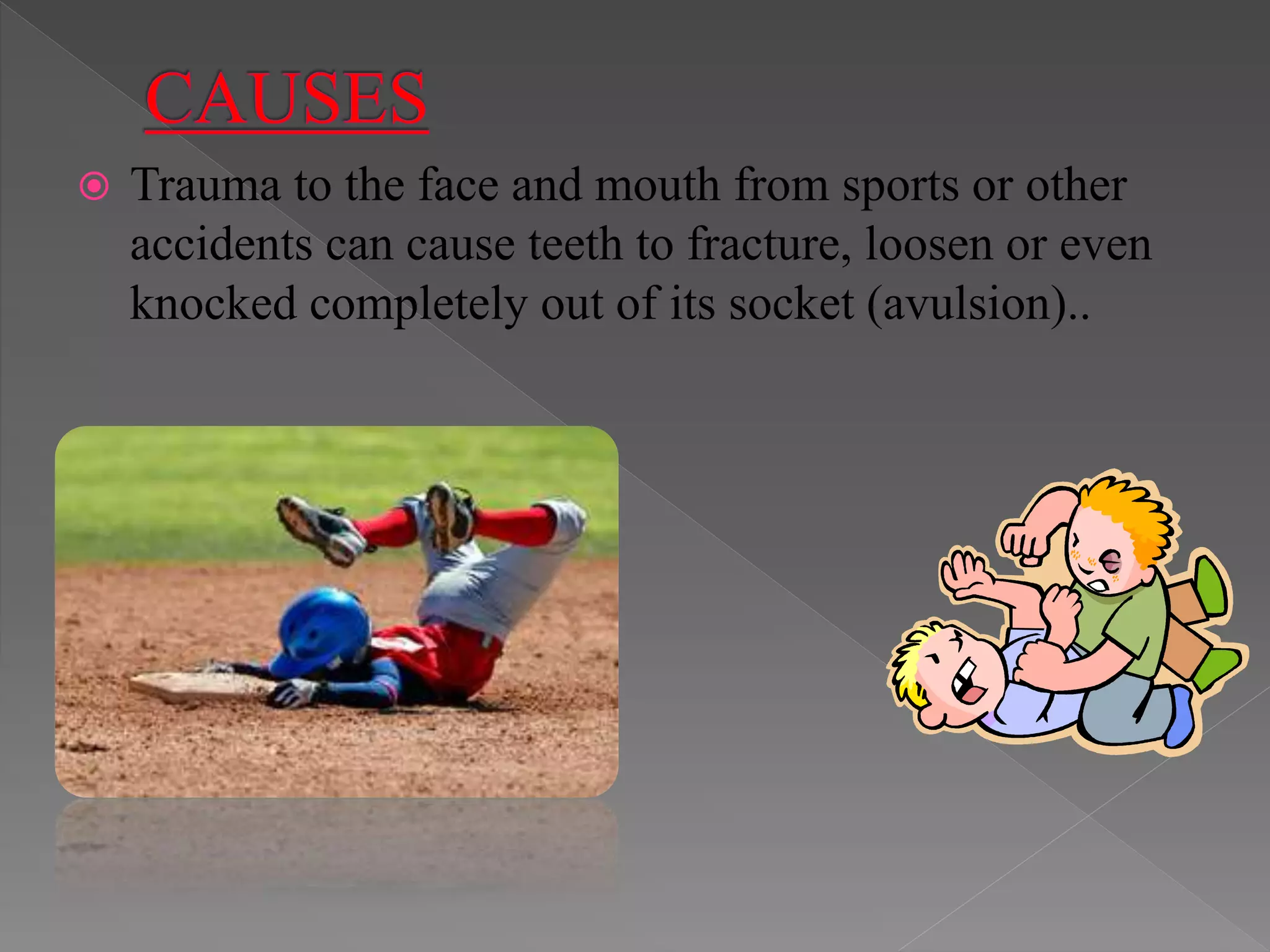 CAUSES

Trauma to the face and mouth from sports or other accidents can cause teeth to fracture, loosen or even knocked completely out of its socket (avulsion)..